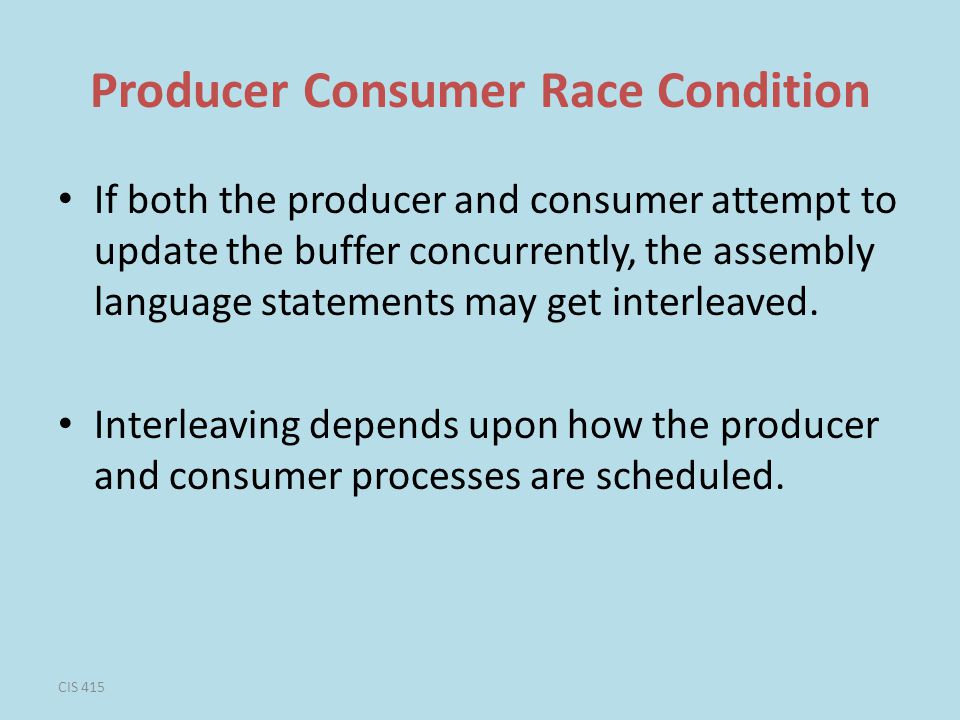 Producer Consumer Race Condition

• If both the producer and consumer attempt to update the buffer concurrently, the assembly language statements may get interleaved.

• Interleaving depends upon how the producer and consumer processes are scheduled.

CIS 415